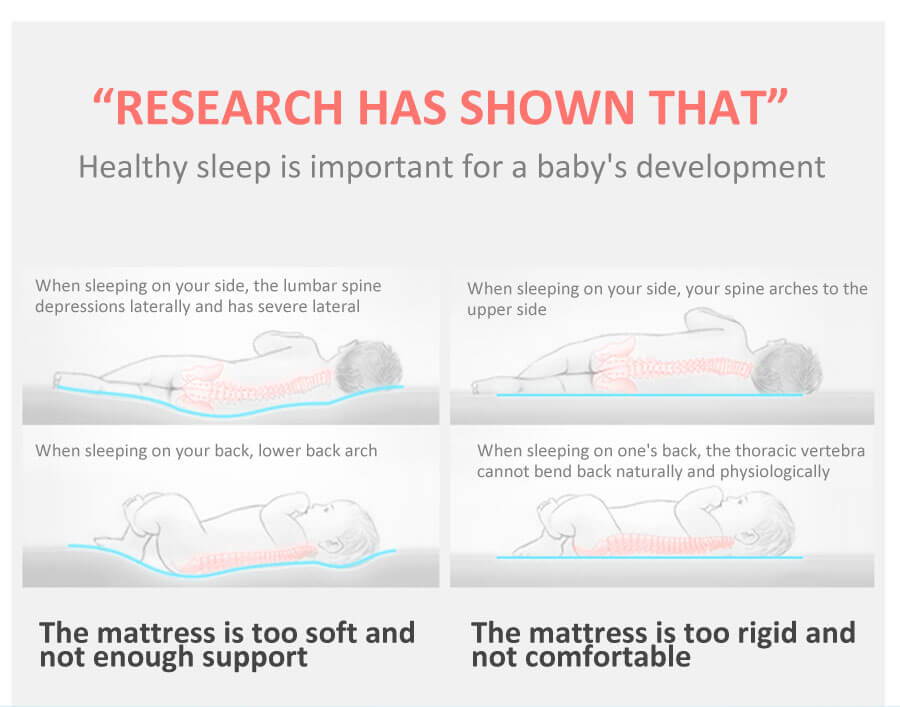 “RESEARCH HAS SHOWN THAT”

Healthy sleep is important for a baby's development

When sleeping on your side, the lumbar spine depressions laterally and has severe lateral

When sleeping on your back, lower back arch

The mattress is too soft and not enough support

When sleeping on your side, your spine arches to the upper side

When sleeping on one's back, the thoracic vertebra cannot bend back naturally and physiologically

The mattress is too rigid and not comfortable